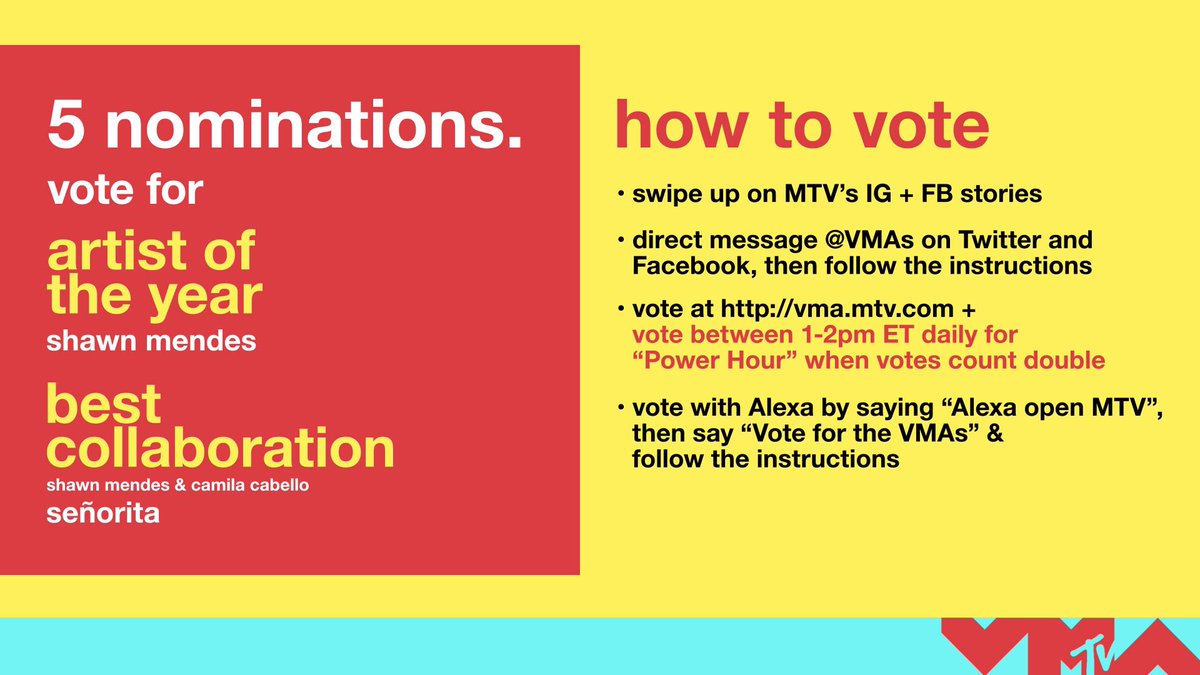 5 nominations.
vote for
artist of the year
shawn mendes
best collaboration
shawn mendes & camila cabello
señorita

how to vote

• swipe up on MTV's IG + FB stories

• direct message @VMAs on Twitter and Facebook, then follow the instructions

• vote at http://vma.mtv.com + vote between 1-2pm ET daily for "Power Hour" when votes count double

• vote with Alexa by saying "Alexa open MTV", then say "Vote for the VMAs" & follow the instructions

VMA MTV